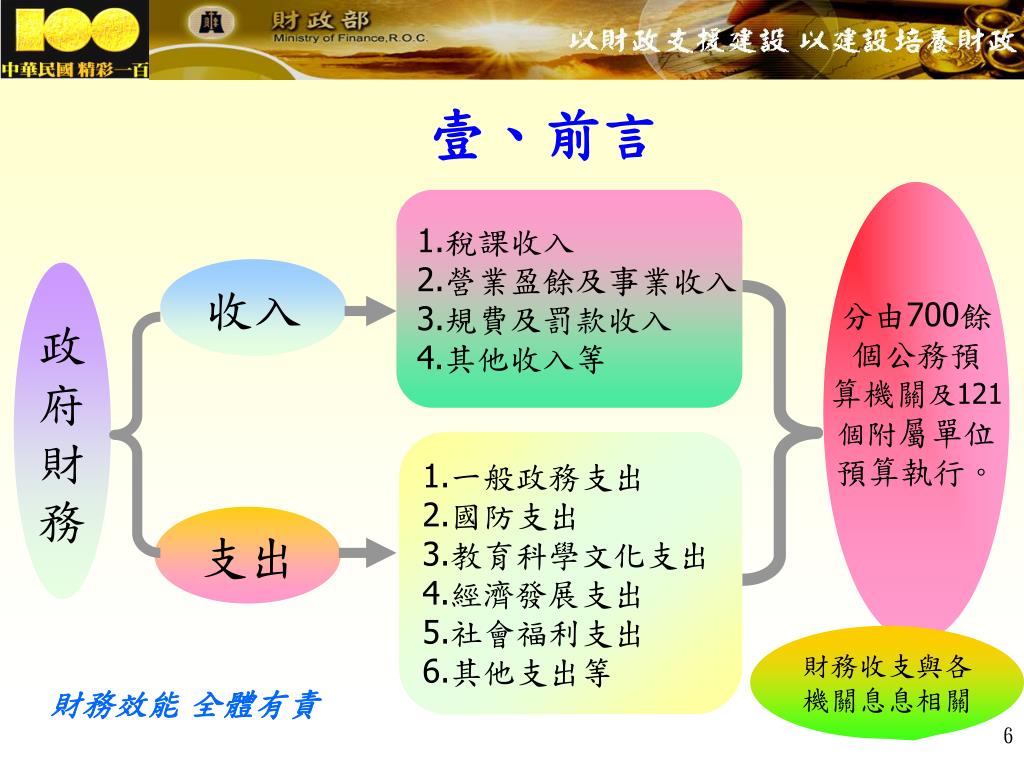 100
中華民國 精彩一百

財政部
Ministry of Finance,R.O.C.

以財政支援建設 以建設培養財政

壹、前言

政府財務

收入

1.稅課收入
2.營業盈餘及事業收入
3.規費及罰款收入
4.其他收入等

支出

1.一般政務支出
2.國防支出
3.教育科學文化支出
4.經濟發展支出
5.社會福利支出
6.其他支出等

分由700餘個公務預算機關及121個附屬單位預算執行。

財務收支與各機關息息相關

財務效能 全體有責

6